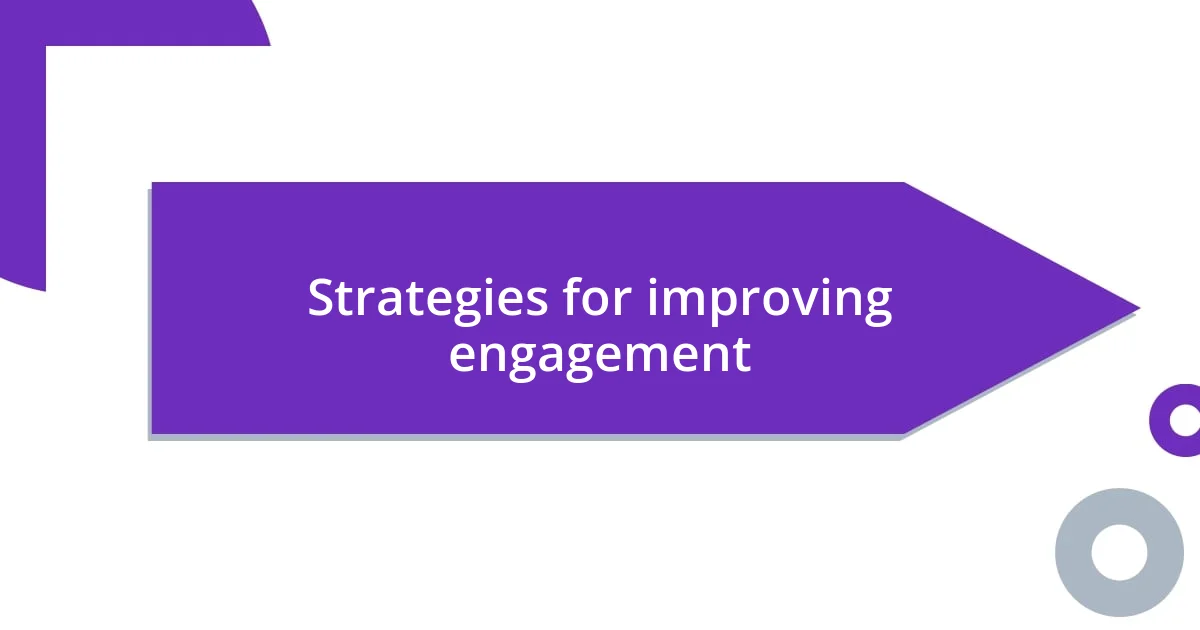 Strategies for improving engagement